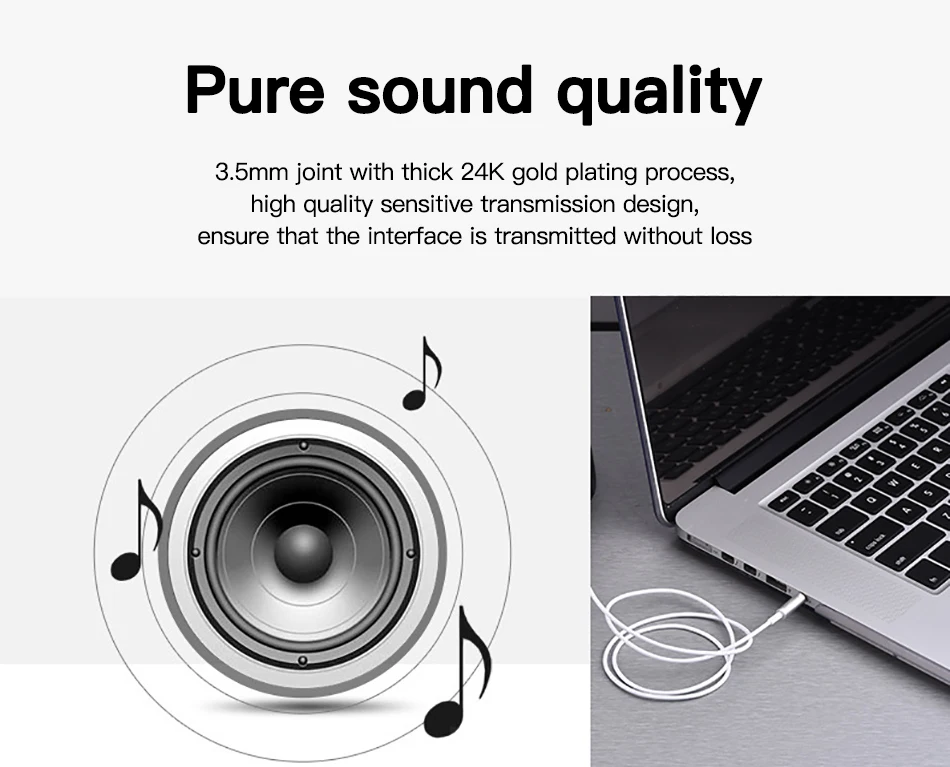 Pure sound quality

3.5mm joint with thick 24K gold plating process, high quality sensitive transmission design, ensure that the interface is transmitted without loss